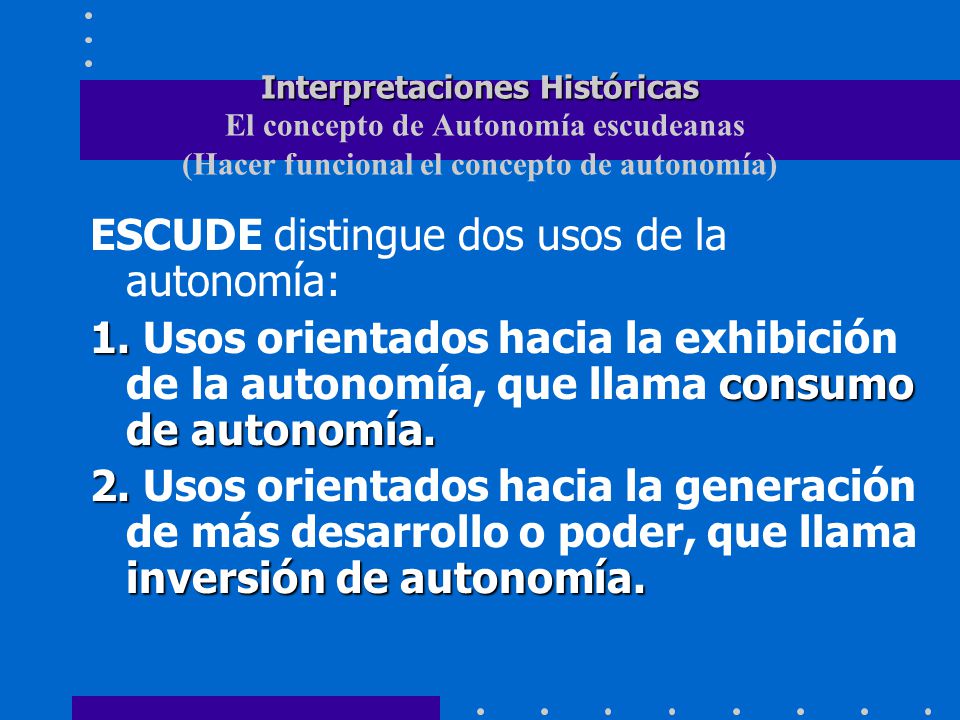 Interpretaciones Históricas
El concepto de Autonomía escudeanas
(Hacer funcional el concepto de autonomía)

ESCUDE distingue dos usos de la autonomía:

1. Usos orientados hacia la exhibición de la autonomía, que llama consumo de autonomía.

2. Usos orientados hacia la generación de más desarrollo o poder, que llama inversión de autonomía.